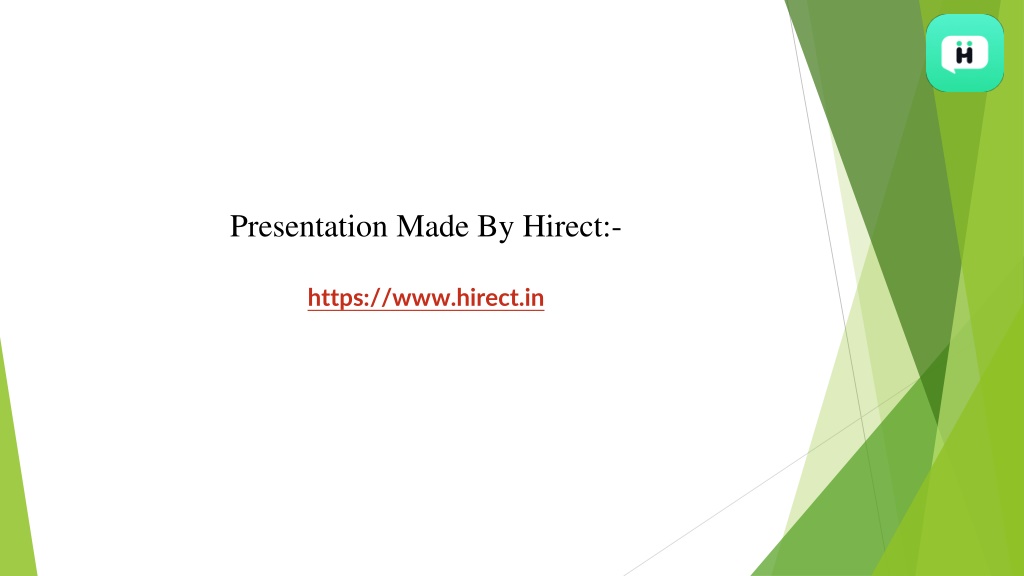 H

Presentation Made By Hirect:-

https://www.hirect.in